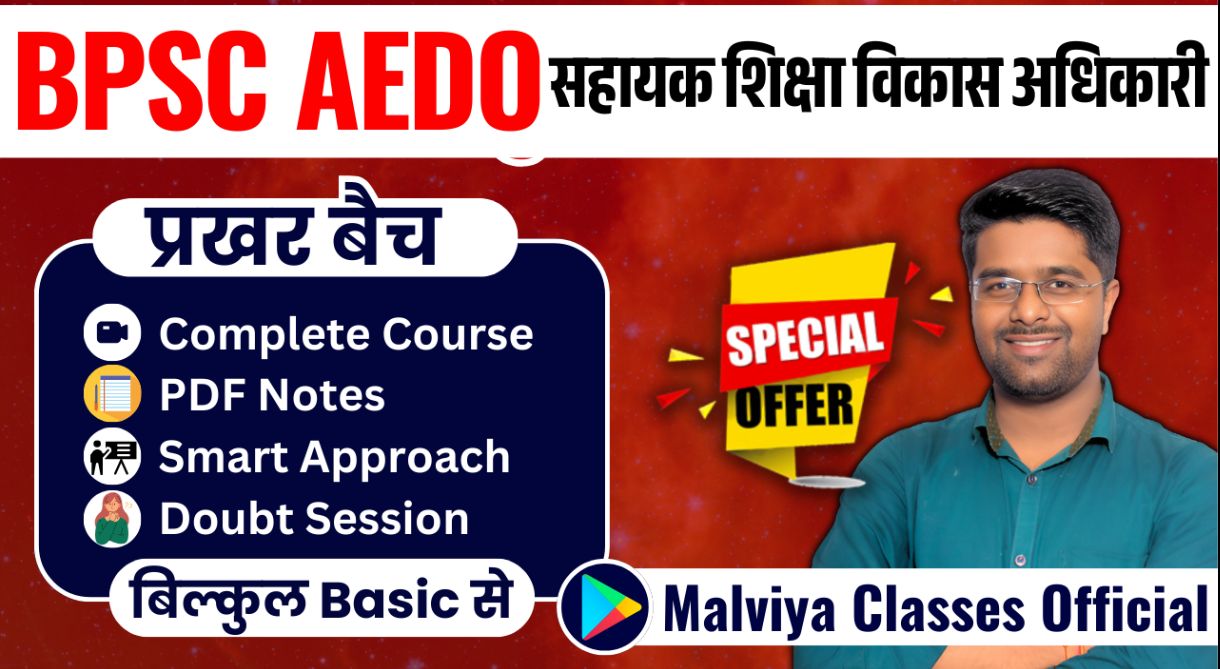 BPSC AEDO सहायक शिक्षा विकास अधिकारी

प्रखर बैच

Complete Course
PDF Notes
Smart Approach
Doubt Session

बिल्कुल Basic से

SPECIAL OFFER

Malviya Classes Official